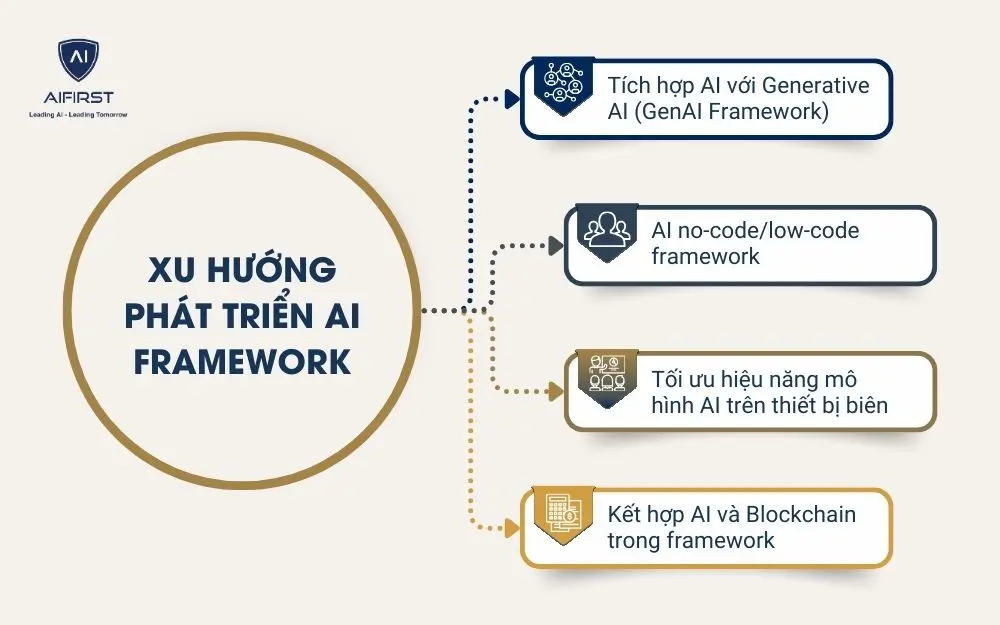 AI
AIFIRST
Leading AI - Leading Tomorrow

XU HƯỚNG PHÁT TRIỂN AI FRAMEWORK

Tích hợp AI với Generative AI (GenAI Framework)

AI no-code/low-code framework

Tối ưu hiệu năng mô hình AI trên thiết bị biên

Kết hợp AI và Blockchain trong framework